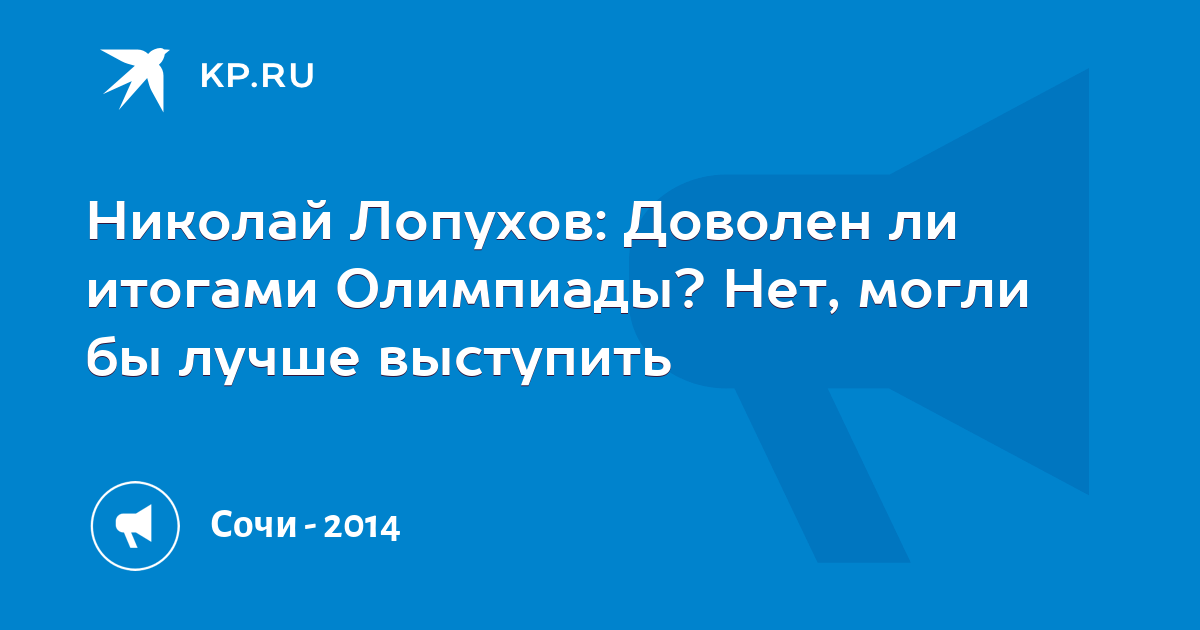 KP.RU

Николай Лопухов: Доволен ли итогами Олимпиады? Нет, могли бы лучше выступить

Сочи - 2014